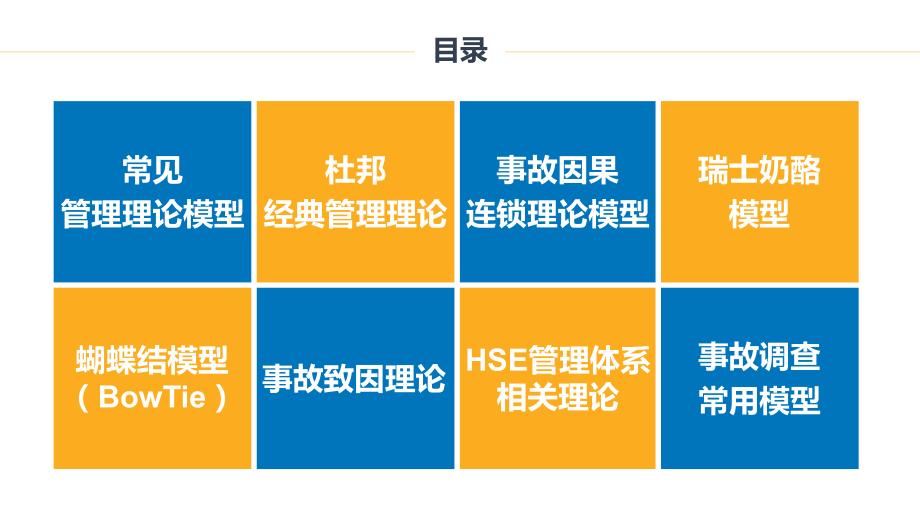 目录

常见
管理理论模型

杜邦
经典管理理论

事故因果
连锁理论模型

瑞士奶酪
模型

蝴蝶结模型
（BowTie）

事故致因理论

HSE管理体系
相关理论

事故调查
常用模型